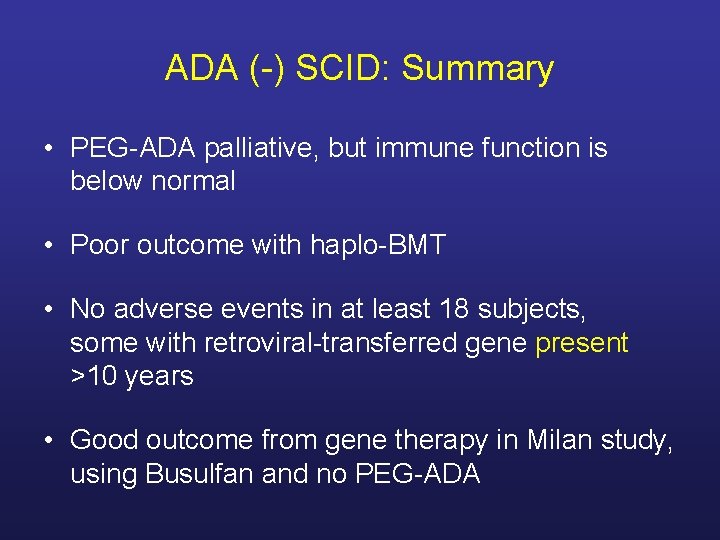 ADA (-) SCID: Summary

• PEG-ADA palliative, but immune function is below normal

• Poor outcome with haplo-BMT

• No adverse events in at least 18 subjects, some with retroviral-transferred gene present >10 years

• Good outcome from gene therapy in Milan study, using Busulfan and no PEG-ADA